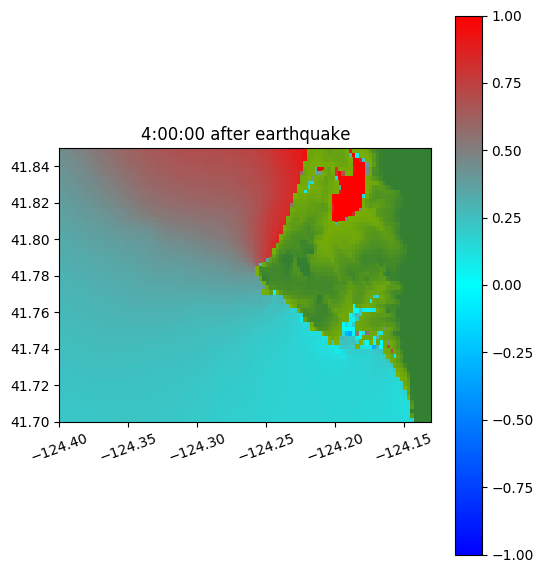 4:00:00 after earthquake

41.84
41.82
41.80
41.78
41.76
41.74
41.72
41.70

−124.40
−124.35
−124.30
−124.25
−124.20
−124.15

1.00
0.75
0.50
0.25
0.00
−0.25
−0.50
−0.75
−1.00